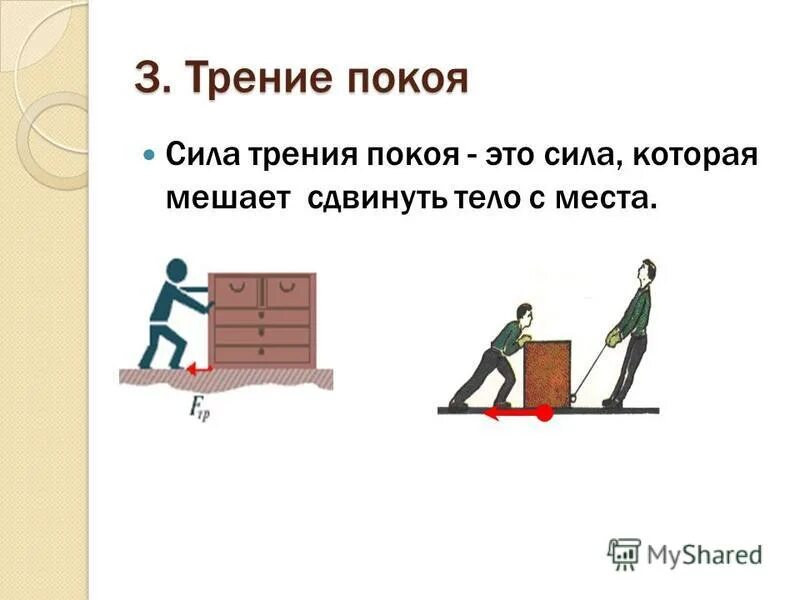 3. Трение покоя

Сила трения покоя - это сила, которая мешает сдвинуть тело с места.

$F_{тр}$

MyShared